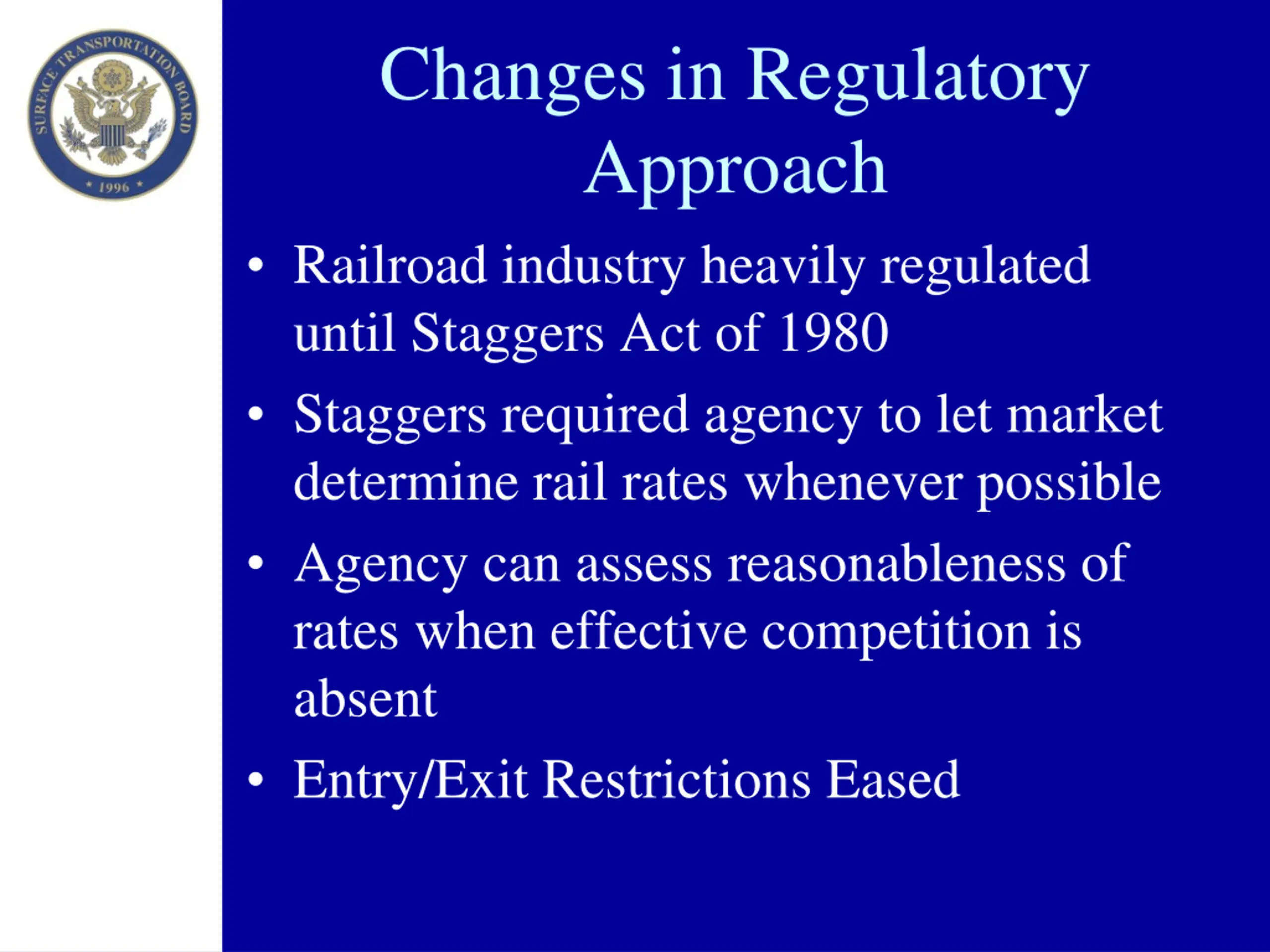 SURFACE TRANSPORTATION BOARD
* 1996 *

Changes in Regulatory Approach

• Railroad industry heavily regulated until Staggers Act of 1980

• Staggers required agency to let market determine rail rates whenever possible

• Agency can assess reasonableness of rates when effective competition is absent

• Entry/Exit Restrictions Eased